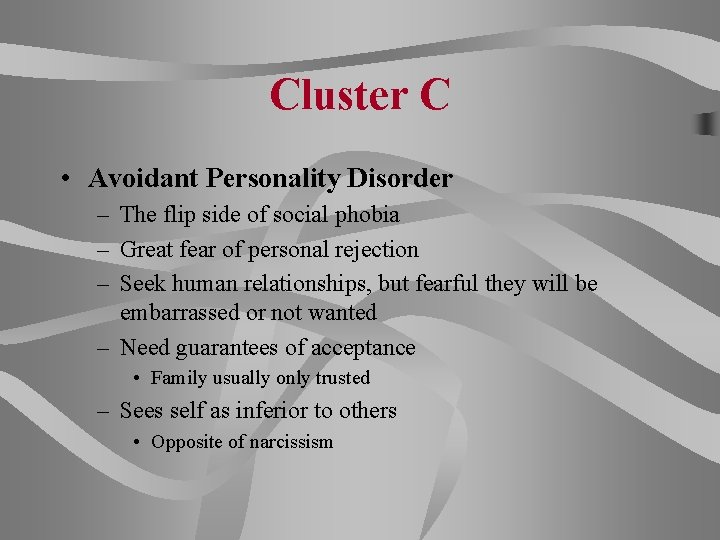 Cluster C

• Avoidant Personality Disorder
– The flip side of social phobia
– Great fear of personal rejection
– Seek human relationships, but fearful they will be embarrassed or not wanted
– Need guarantees of acceptance
• Family usually only trusted
– Sees self as inferior to others
• Opposite of narcissism